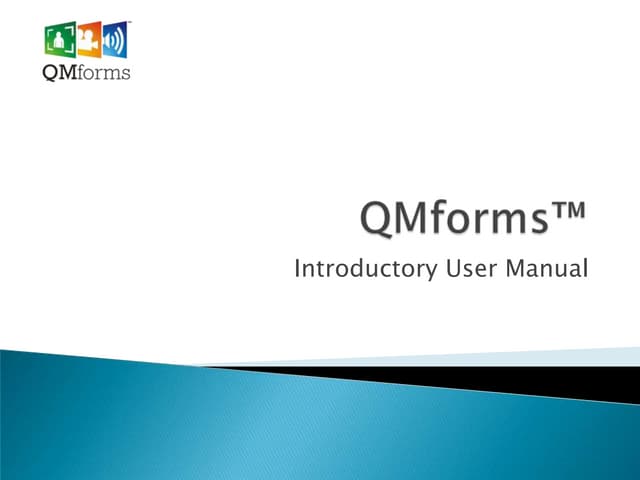 QMforms

QMforms™

Introductory User Manual